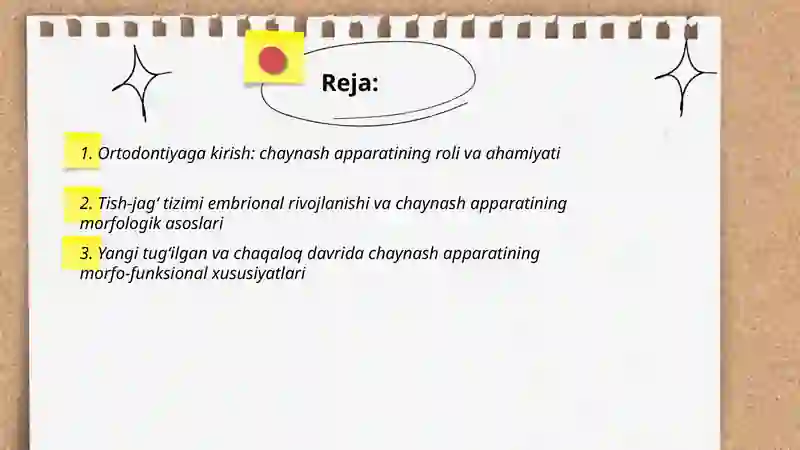 Reja:

1. Ortodontiyaga kirish: chaynash apparatining roli va ahamiyati

2. Tish-jag‘ tizimi embrional rivojlanishi va chaynash apparatining morfologik asoslari

3. Yangi tug‘ilgan va chaqaloq davrida chaynash apparatining morfo-funksional xususiyatlari